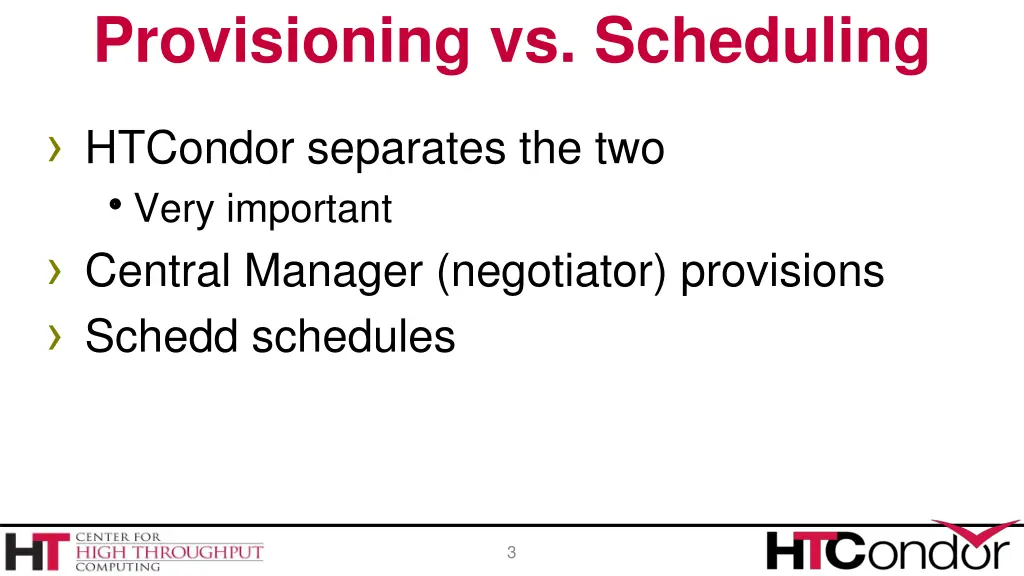 Provisioning vs. Scheduling

› HTCondor separates the two
• Very important
› Central Manager (negotiator) provisions
› Schedd schedules

HT CENTER FOR HIGH THROUGHPUT COMPUTING

3

HTCondor